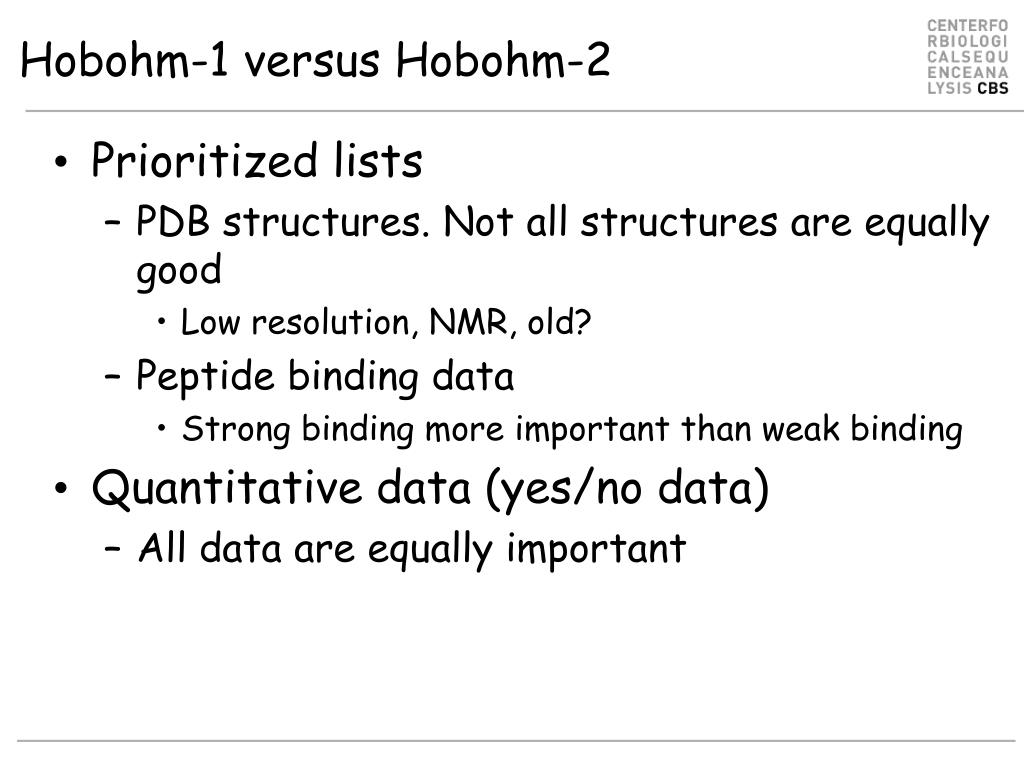 Hobohm-1 versus Hobohm-2

CENTERFO
RBIOLOGI
CALSEQU
ENCEANA
LYSIS CBS

• Prioritized lists
– PDB structures. Not all structures are equally good
• Low resolution, NMR, old?
– Peptide binding data
• Strong binding more important than weak binding
• Quantitative data (yes/no data)
– All data are equally important